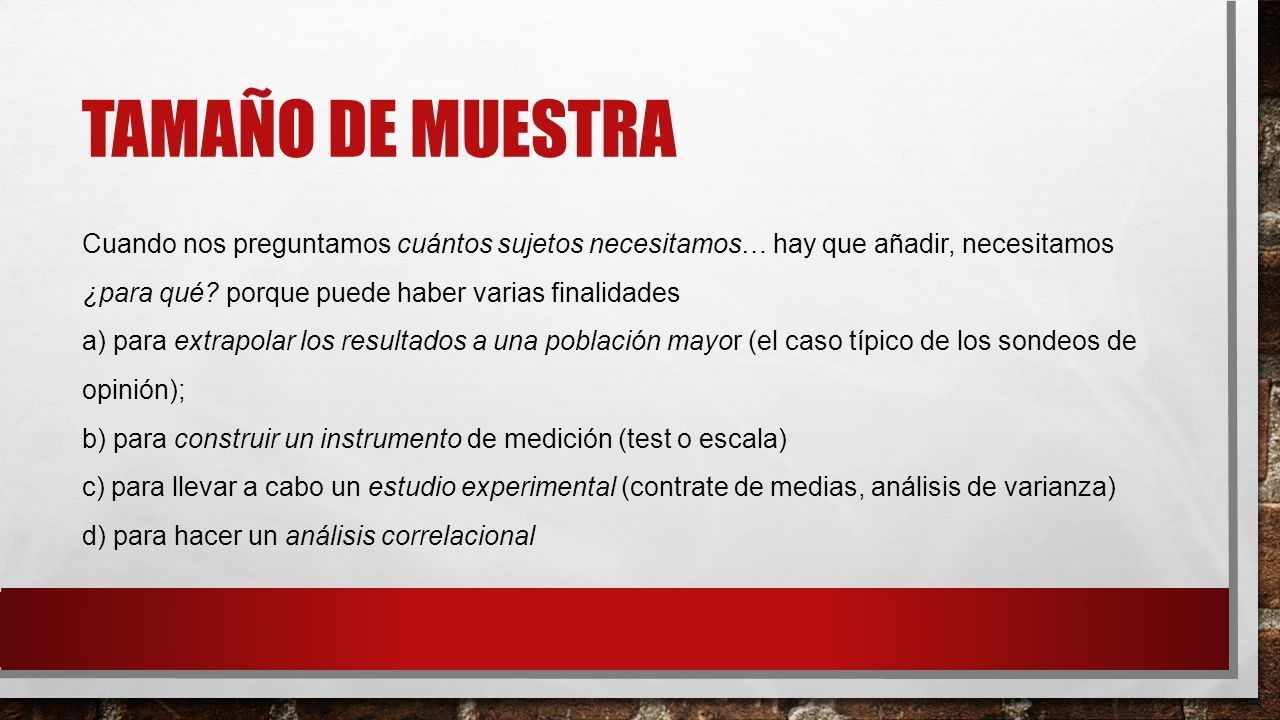 TAMAÑO DE MUESTRA

Cuando nos preguntamos cuántos sujetos necesitamos… hay que añadir, necesitamos ¿para qué? porque puede haber varias finalidades

a) para extrapolar los resultados a una población mayor (el caso típico de los sondeos de opinión);

b) para construir un instrumento de medición (test o escala)

c) para llevar a cabo un estudio experimental (contrate de medias, análisis de varianza)

d) para hacer un análisis correlacional